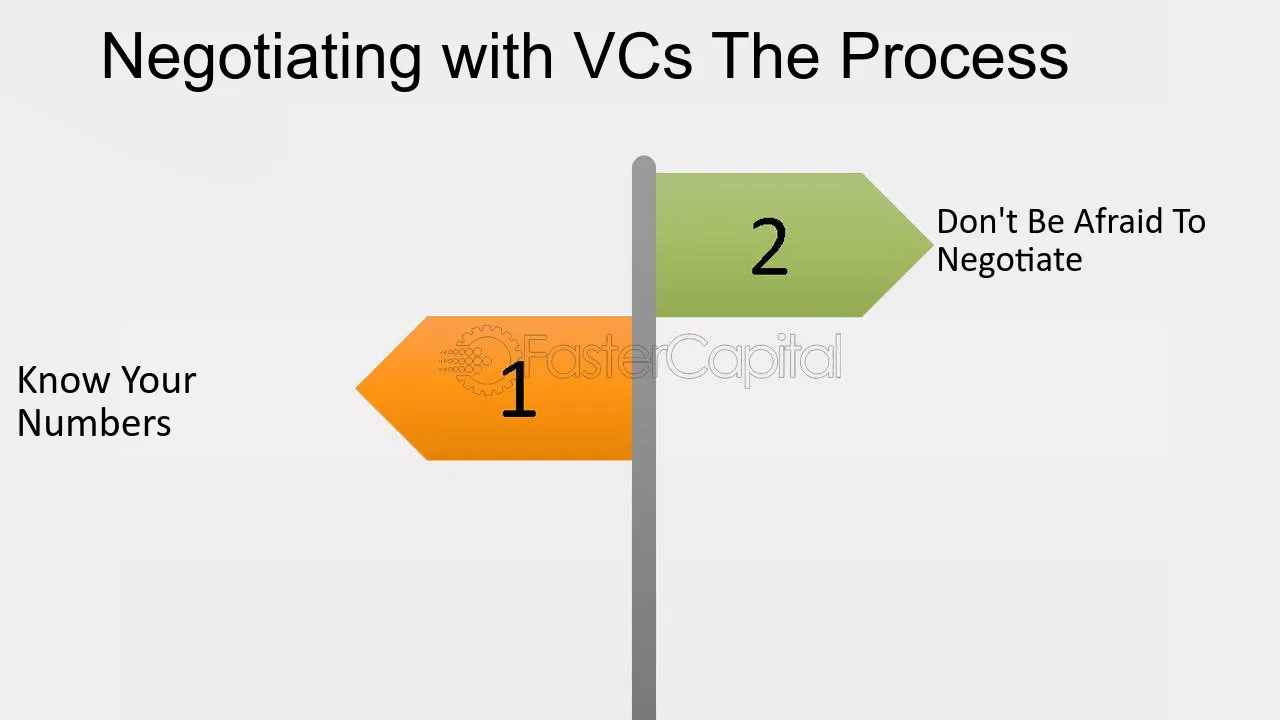 Negotiating with VCs The Process

2

Don't Be Afraid To Negotiate

FasterCapital

1

Know Your Numbers